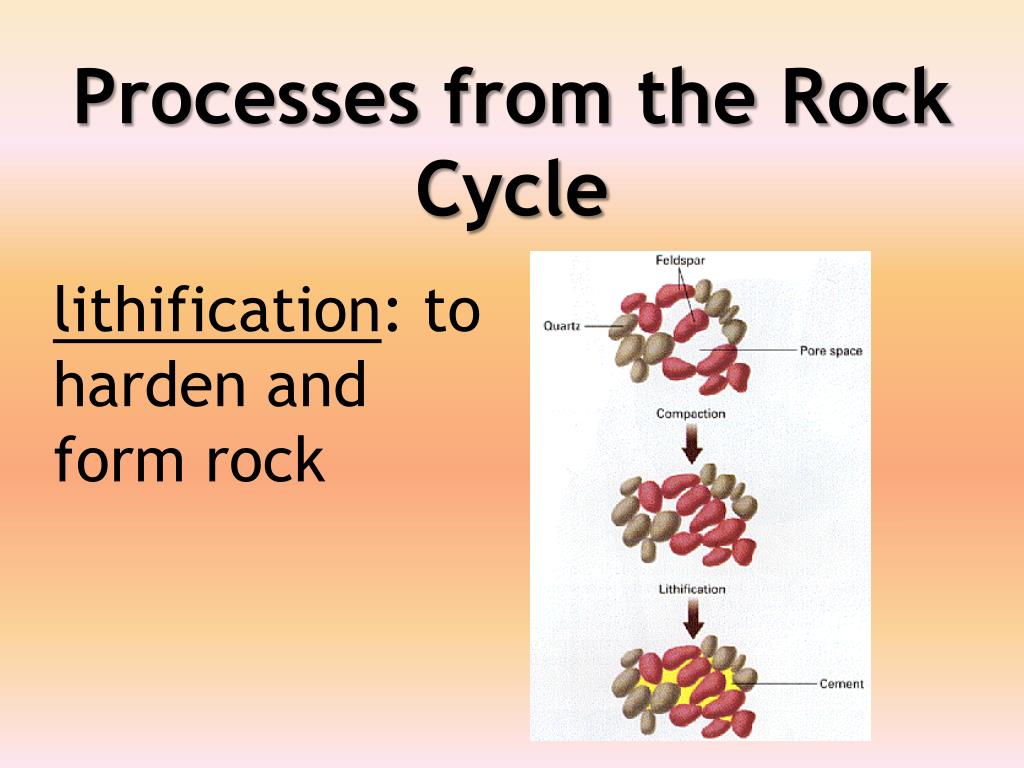 Processes from the Rock Cycle

lithification: to harden and form rock

Feldspar
Quartz
Pore space
Compaction
Lithification
Cement